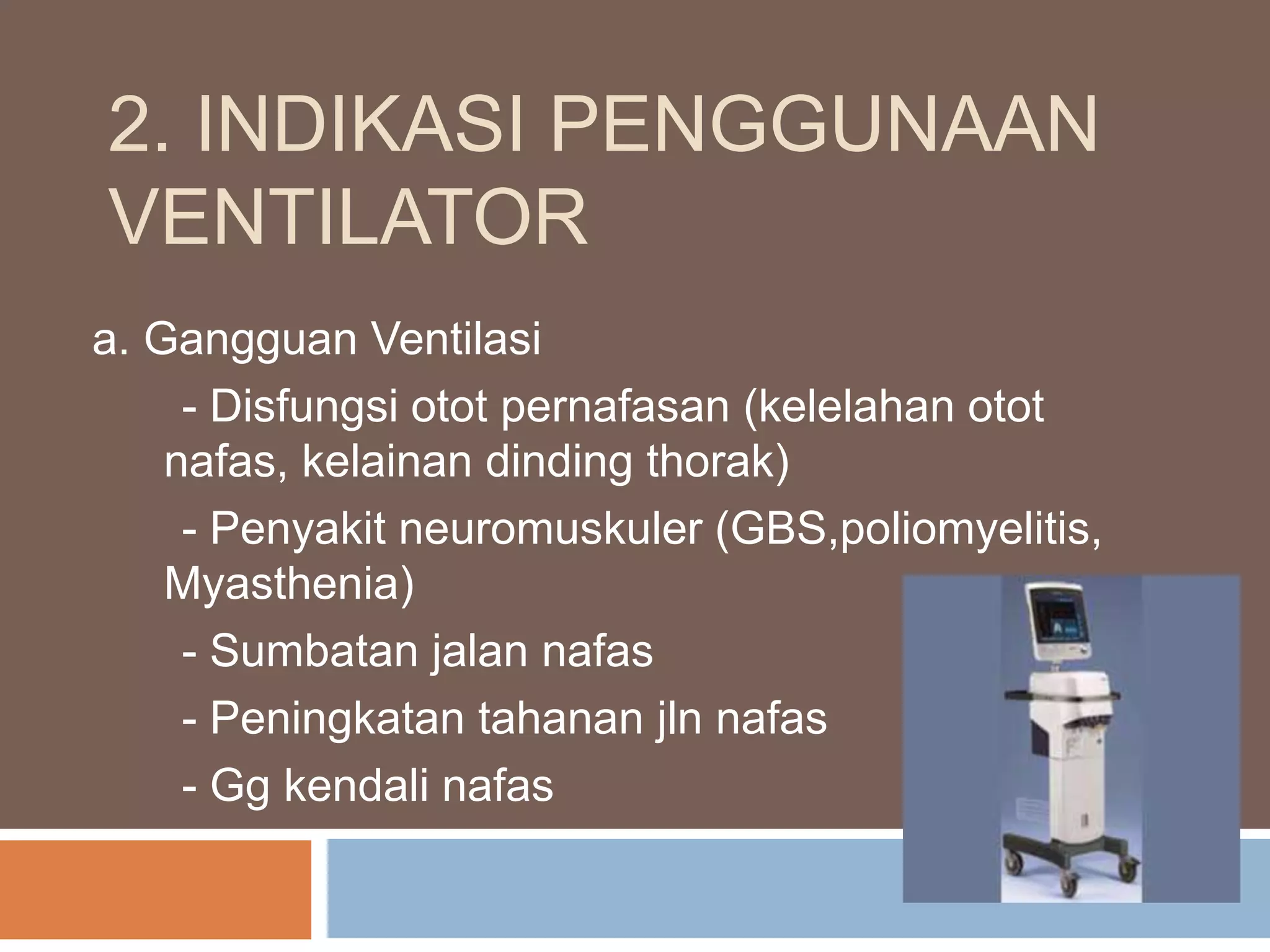 2. INDIKASI PENGGUNAAN VENTILATOR

a. Gangguan Ventilasi

- Disfungsi otot pernafasan (kelelahan otot nafas, kelainan dinding thorak)

- Penyakit neuromuskuler (GBS,poliomyelitis, Myasthenia)

- Sumbatan jalan nafas

- Peningkatan tahanan jln nafas

- Gg kendali nafas